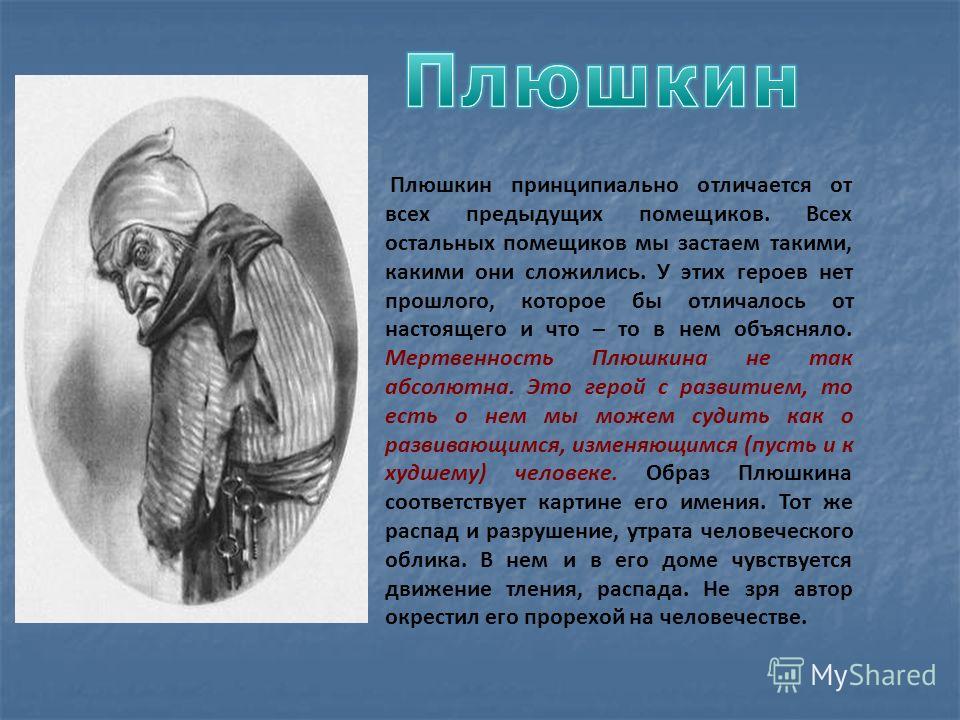 Плюшкин

Плюшкин принципиально отличается от всех предыдущих помещиков. Всех остальных помещиков мы застаем такими, какими они сложились. У этих героев нет прошлого, которое бы отличалось от настоящего и что – то в нем объясняло. Мертвенность Плюшкина не так абсолютна. Это герой с развитием, то есть о нем мы можем судить как о развивающимся, изменяющимся (пусть и к худшему) человеке. Образ Плюшкина соответствует картине его имения. Тот же распад и разрушение, утрата человеческого облика. В нем и в его доме чувствуется движение тления, распада. Не зря автор окрестил его прорехой на человечестве.

MyShared